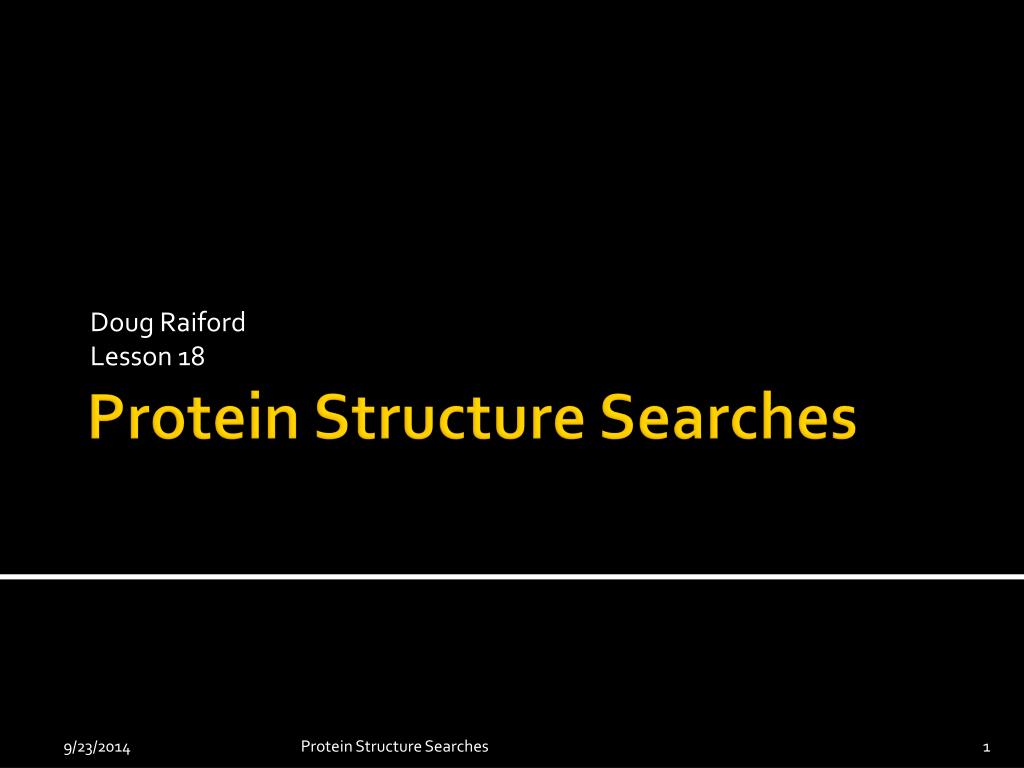 Doug Raiford
Lesson 18

Protein Structure Searches

9/23/2014 Protein Structure Searches 1